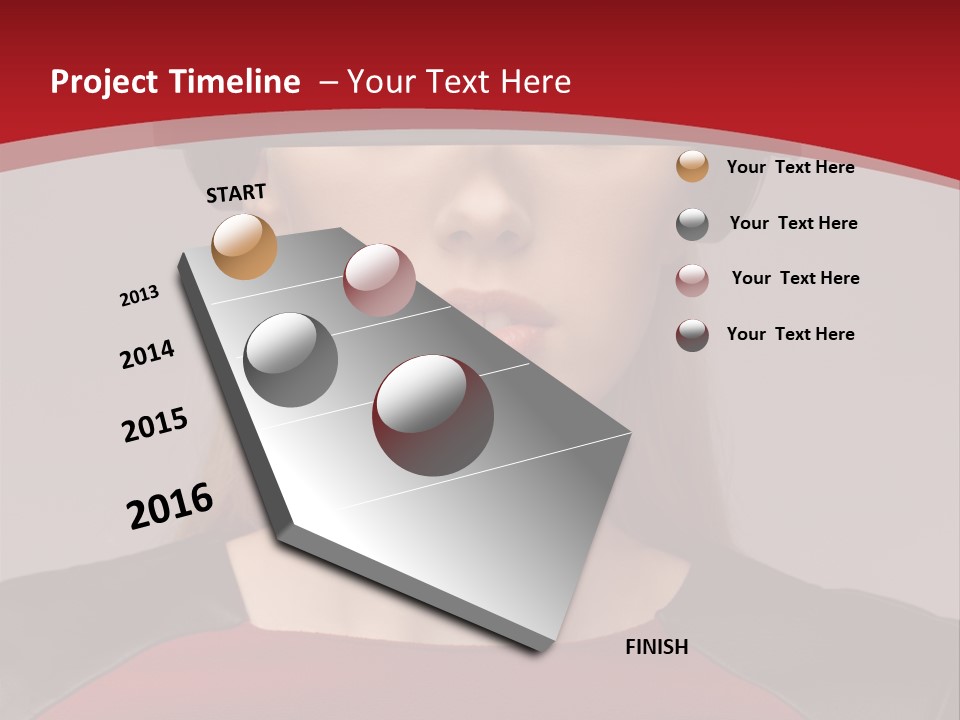 Project Timeline – Your Text Here

START

2013

2014

2015

2016

FINISH

Your Text Here

Your Text Here

Your Text Here

Your Text Here